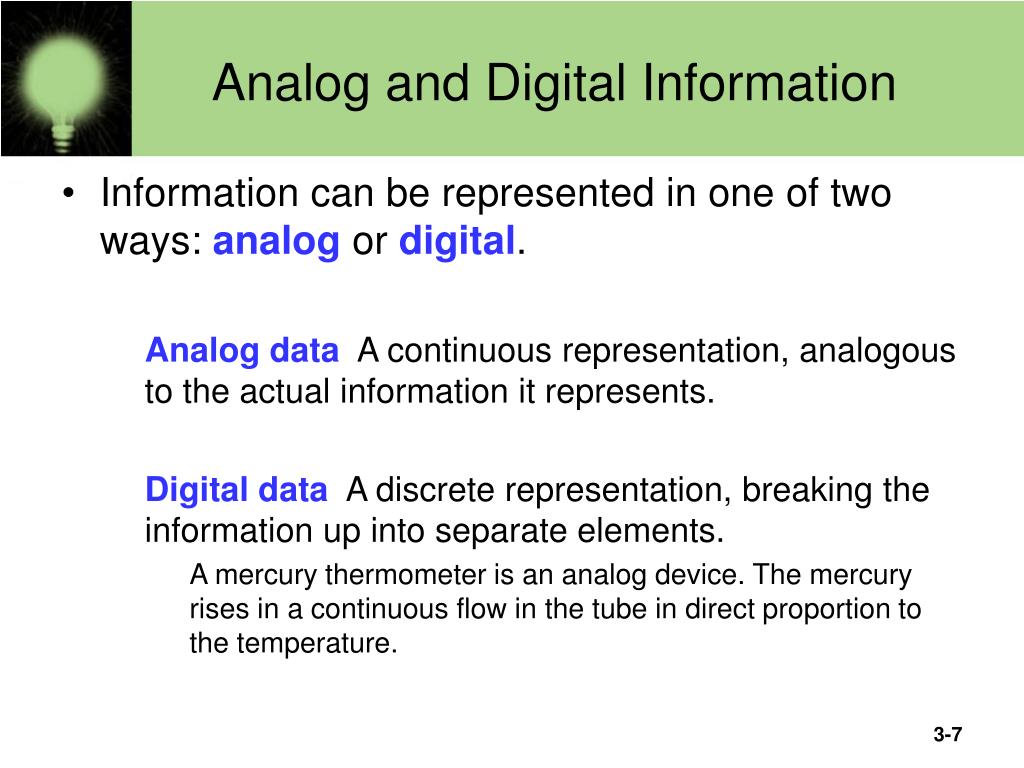 Analog and Digital Information

• Information can be represented in one of two ways: analog or digital.

Analog data A continuous representation, analogous to the actual information it represents.

Digital data A discrete representation, breaking the information up into separate elements.

A mercury thermometer is an analog device. The mercury rises in a continuous flow in the tube in direct proportion to the temperature.

3-7